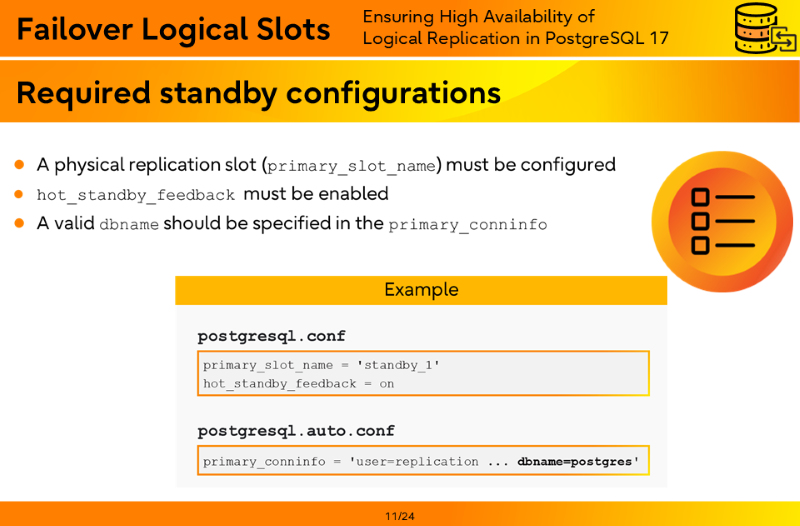 Failover Logical Slots

Ensuring High Availability of Logical Replication in PostgreSQL 17

Required standby configurations

- A physical replication slot (primary_slot_name) must be configured
- hot_standby_feedback must be enabled
- A valid dbname should be specified in the primary_conninfo

Example

postgresql.conf

primary_slot_name = 'standby_1'
hot_standby_feedback = on

postgresql.auto.conf

primary_conninfo = 'user=replication ... dbname=postgres'

11/24